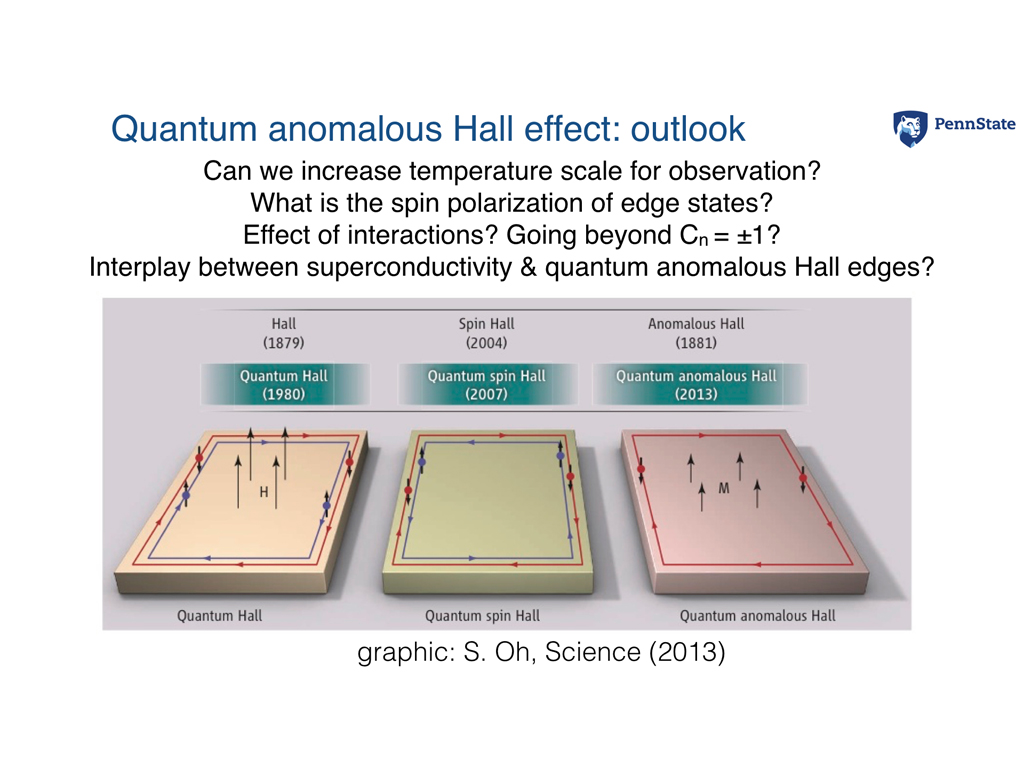 Quantum anomalous Hall effect: outlook

PennState

Can we increase temperature scale for observation?
What is the spin polarization of edge states?
Effect of interactions? Going beyond $C_n = \pm 1$?
Interplay between superconductivity & quantum anomalous Hall edges?

Hall (1879)

Spin Hall (2004)

Anomalous Hall (1881)

Quantum Hall (1980)

Quantum spin Hall (2007)

Quantum anomalous Hall (2013)

H

M

Quantum Hall

Quantum spin Hall

Quantum anomalous Hall

graphic: S. Oh, Science (2013)